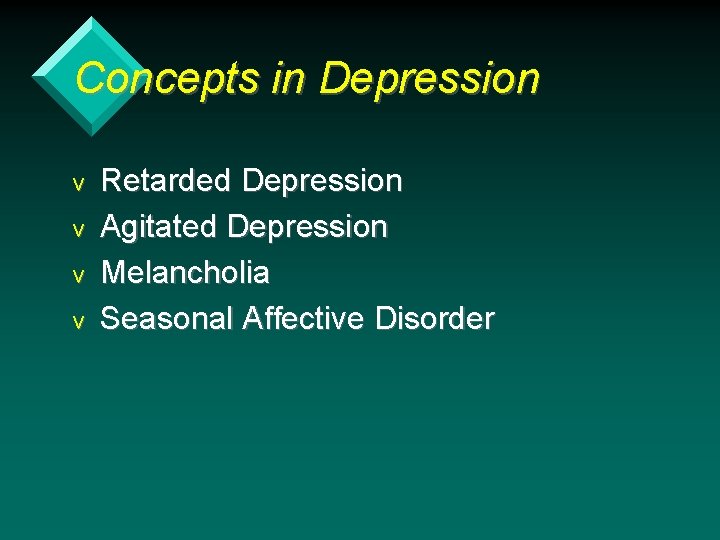 Concepts in Depression

v Retarded Depression
v Agitated Depression
v Melancholia
v Seasonal Affective Disorder